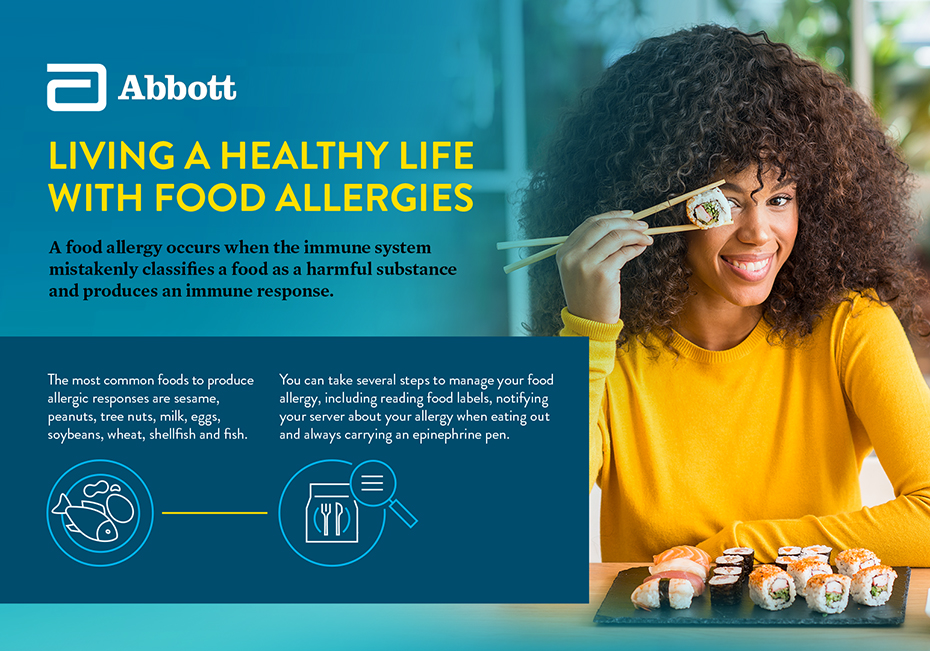 Abbott

LIVING A HEALTHY LIFE WITH FOOD ALLERGIES

A food allergy occurs when the immune system mistakenly classifies a food as a harmful substance and produces an immune response.

The most common foods to produce allergic responses are sesame, peanuts, tree nuts, milk, eggs, soybeans, wheat, shellfish and fish.

You can take several steps to manage your food allergy, including reading food labels, notifying your server about your allergy when eating out and always carrying an epinephrine pen.